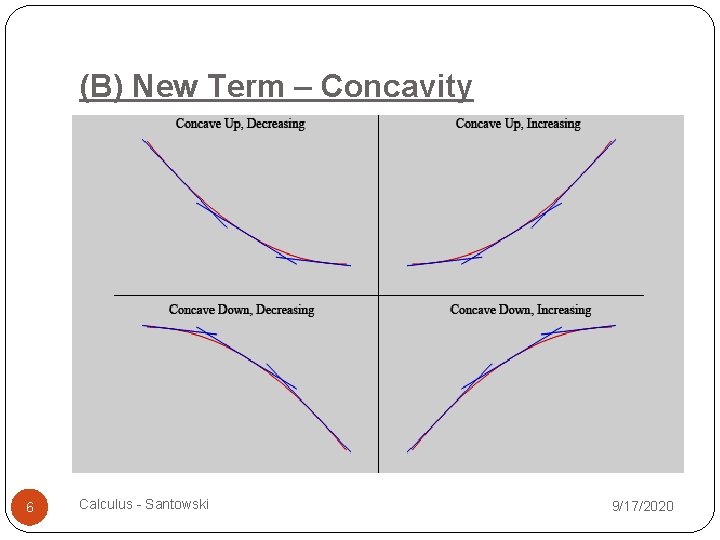 (B) New Term – Concavity

Concave Up, Decreasing

Concave Up, Increasing

Concave Down, Decreasing

Concave Down, Increasing

6

Calculus - Santowski

9/17/2020